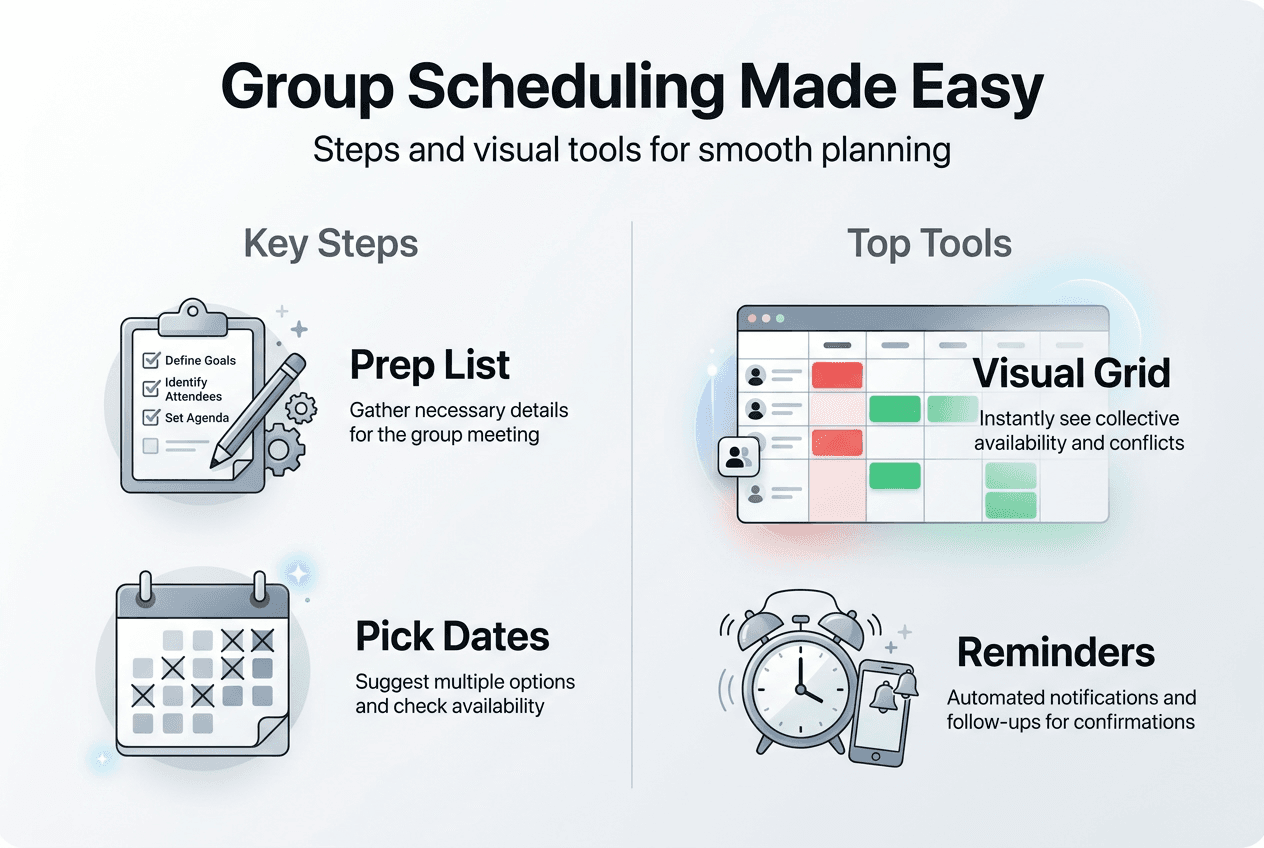 Group Scheduling Made Easy

Steps and visual tools for smooth planning

Key Steps

Define Goals
Identify Attendees
Set Agenda

Prep List

Gather necessary details for the group meeting

Pick Dates

Suggest multiple options and check availability

Top Tools

Visual Grid

Instantly see collective availability and conflicts

Reminders

Automated notifications and follow-ups for confirmations